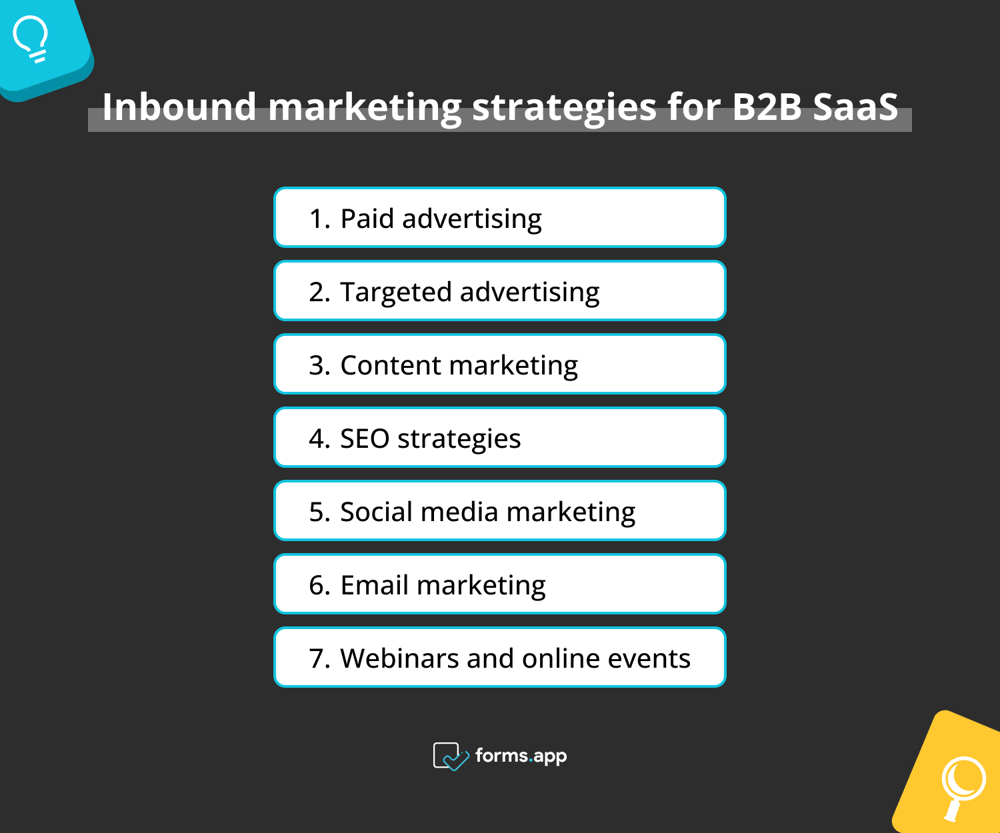 Inbound marketing strategies for B2B SaaS

1. Paid advertising

2. Targeted advertising

3. Content marketing

4. SEO strategies

5. Social media marketing

6. Email marketing

7. Webinars and online events

forms.app